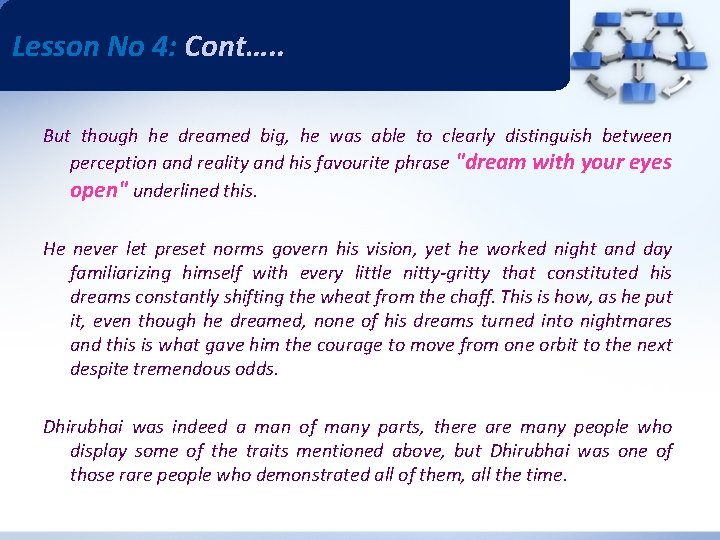 Lesson No 4: Cont.....

But though he dreamed big, he was able to clearly distinguish between perception and reality and his favourite phrase "dream with your eyes open" underlined this.

He never let preset norms govern his vision, yet he worked night and day familiarizing himself with every little nitty-gritty that constituted his dreams constantly shifting the wheat from the chaff. This is how, as he put it, even though he dreamed, none of his dreams turned into nightmares and this is what gave him the courage to move from one orbit to the next despite tremendous odds.

Dhirubhai was indeed a man of many parts, there are many people who display some of the traits mentioned above, but Dhirubhai was one of those rare people who demonstrated all of them, all the time.